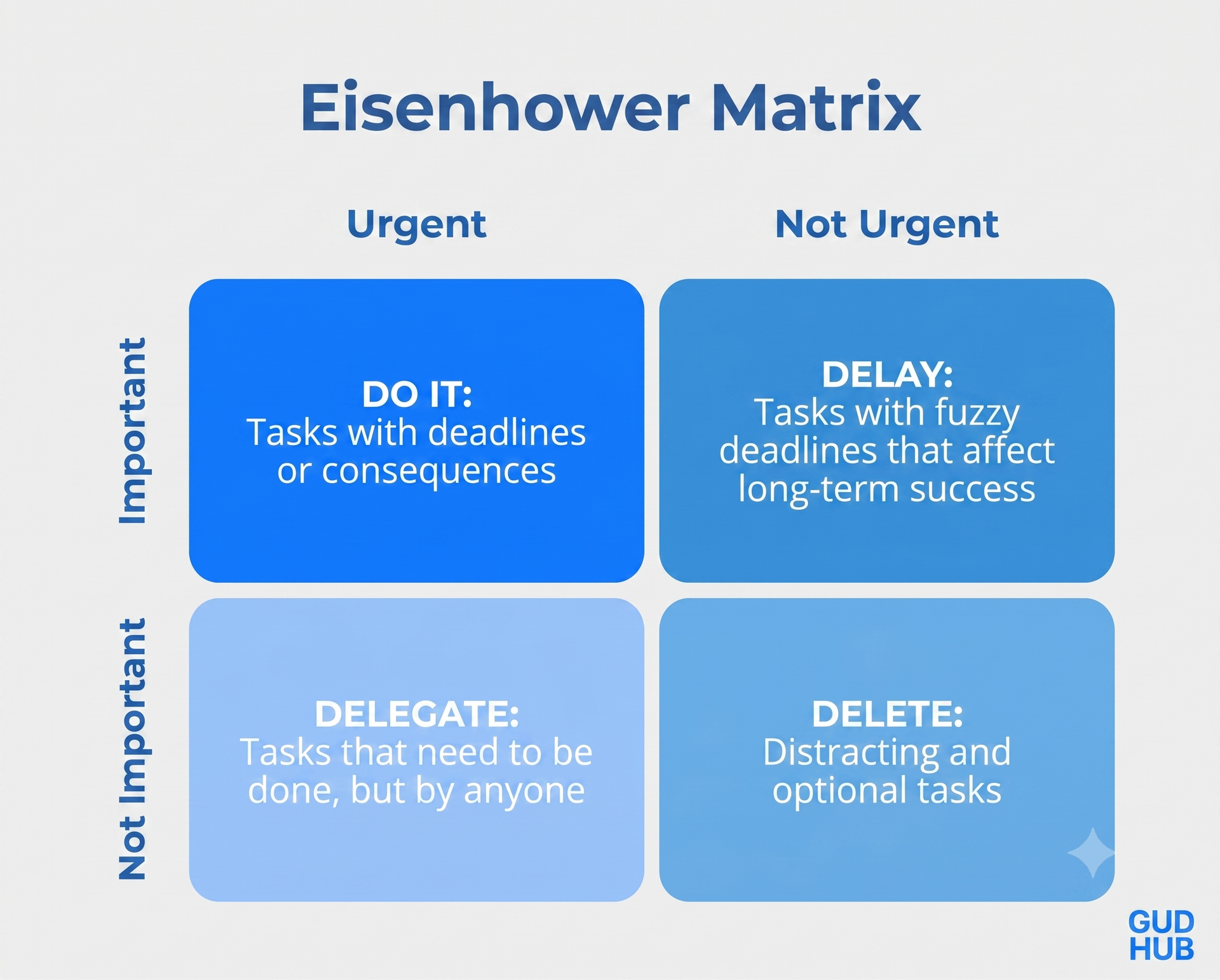 Eisenhower Matrix

| | Urgent | Not Urgent |
|---|---|---|
| Important | DO IT: Tasks with deadlines or consequences | DELAY: Tasks with fuzzy deadlines that affect long-term success |
| Not Important | DELEGATE: Tasks that need to be done, but by anyone | DELETE: Distracting and optional tasks |

GUD HUB